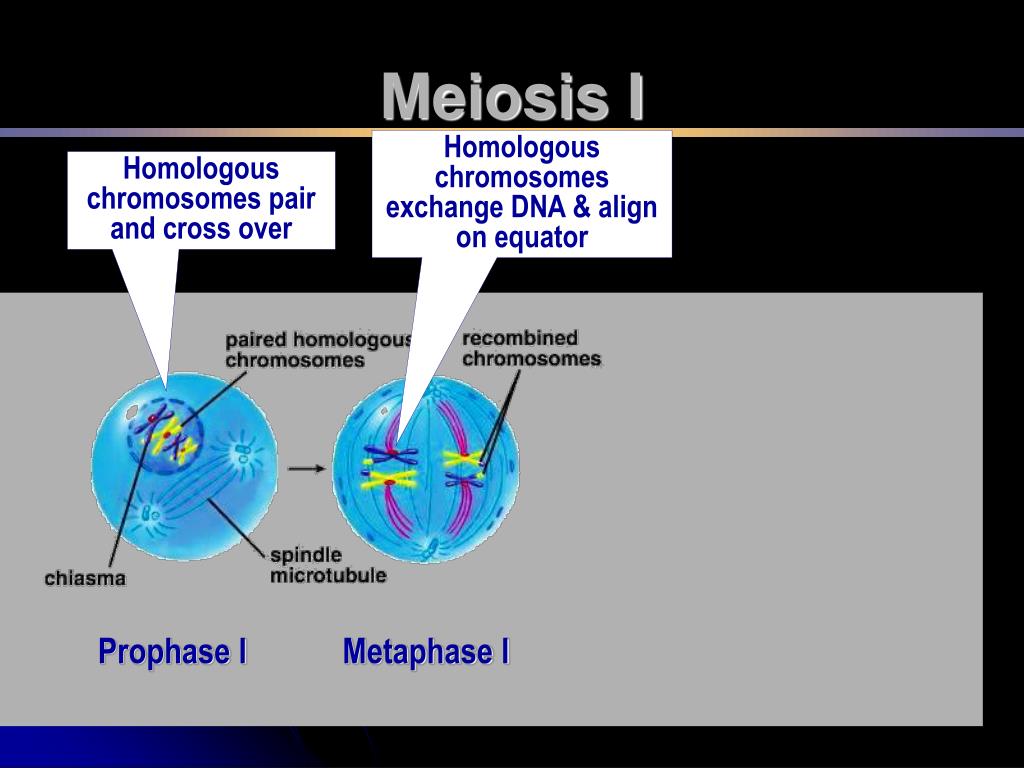 Meiosis I

Homologous chromosomes pair and cross over

Homologous chromosomes exchange DNA & align on equator

paired homologous chromosomes

recombined chromosomes

chiasma

spindle microtubule

Prophase I

Metaphase I